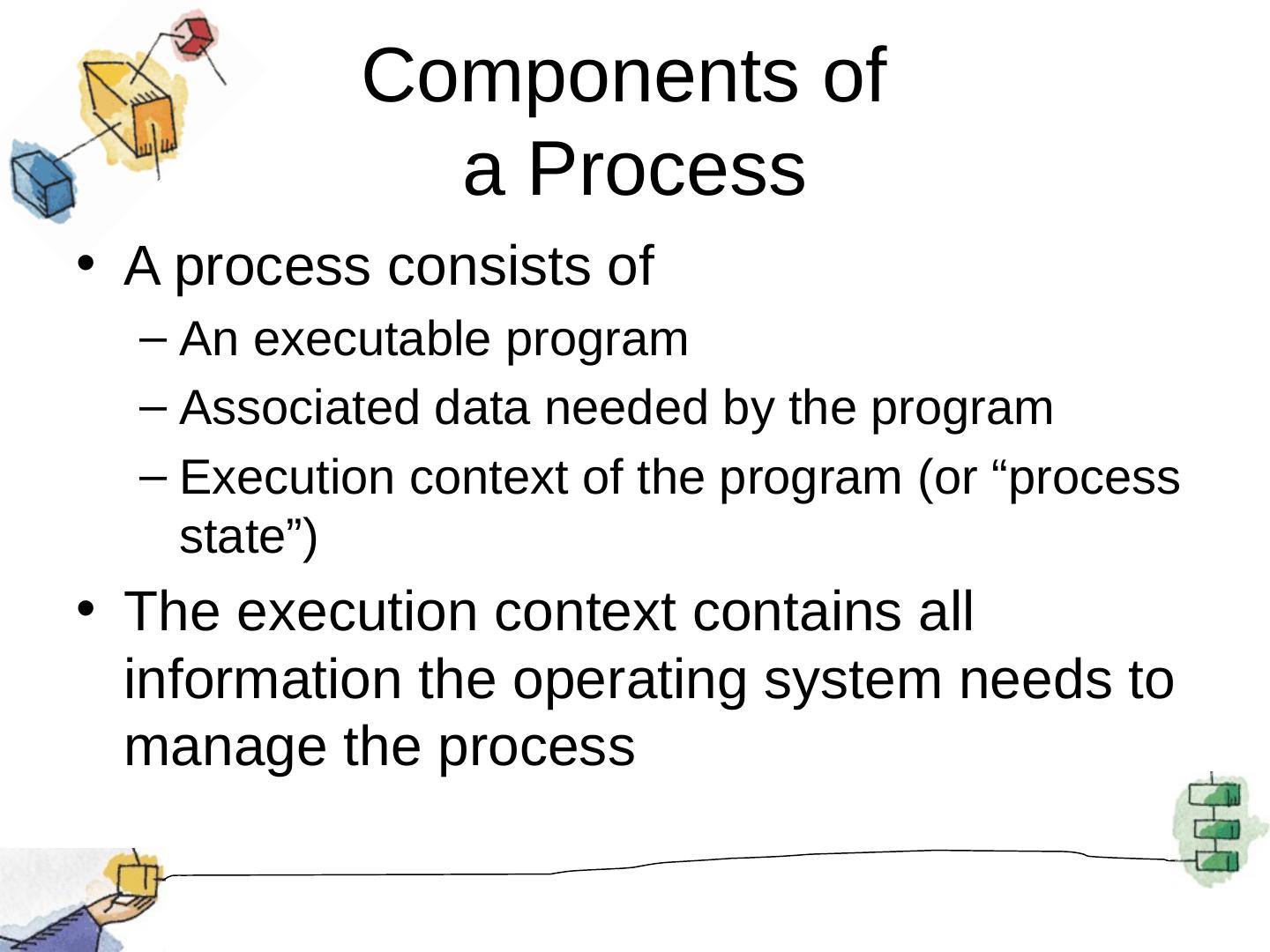 Components of
a Process

• A process consists of
– An executable program
– Associated data needed by the program
– Execution context of the program (or “process state”)
• The execution context contains all information the operating system needs to manage the process